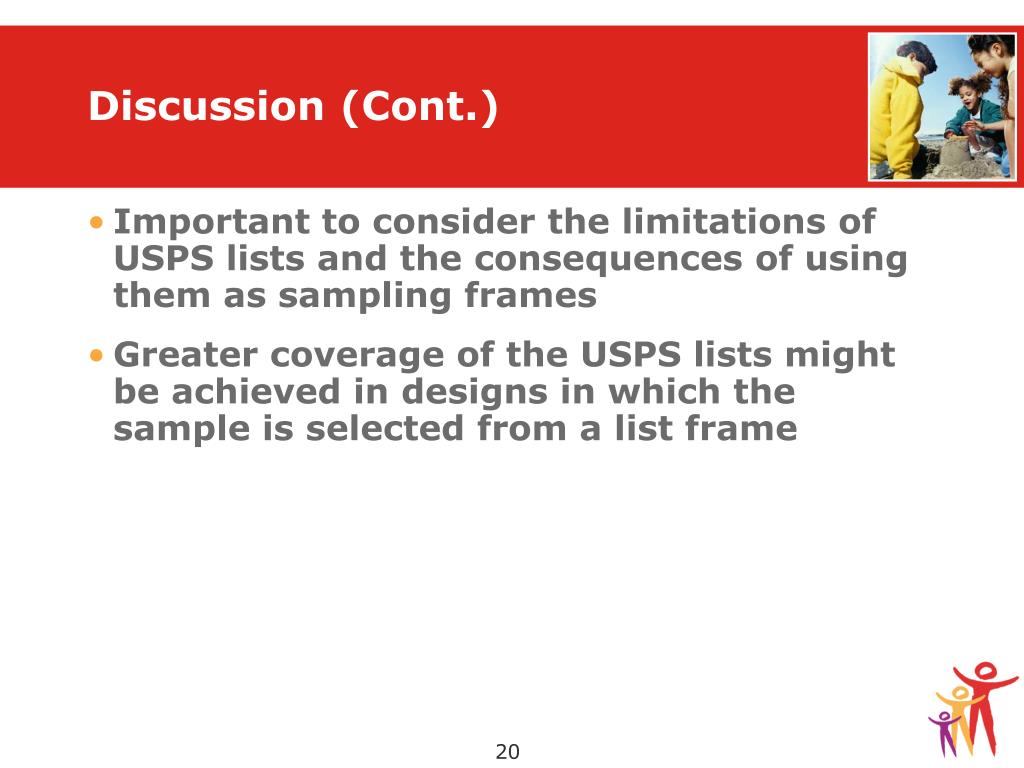 Discussion (Cont.)

• Important to consider the limitations of USPS lists and the consequences of using them as sampling frames

• Greater coverage of the USPS lists might be achieved in designs in which the sample is selected from a list frame

20